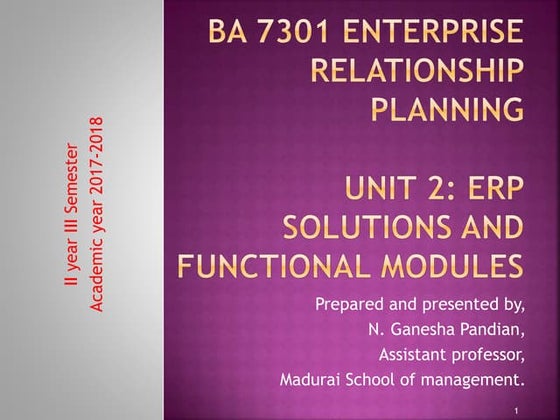 II year III Semester
Academic year 2017-2018

BA 7301 ENTERPRISE RELATIONSHIP PLANNING

UNIT 2: ERP SOLUTIONS AND FUNCTIONAL MODULES

Prepared and presented by,
N. Ganesha Pandian,
Assistant professor,
Madurai School of management.

1